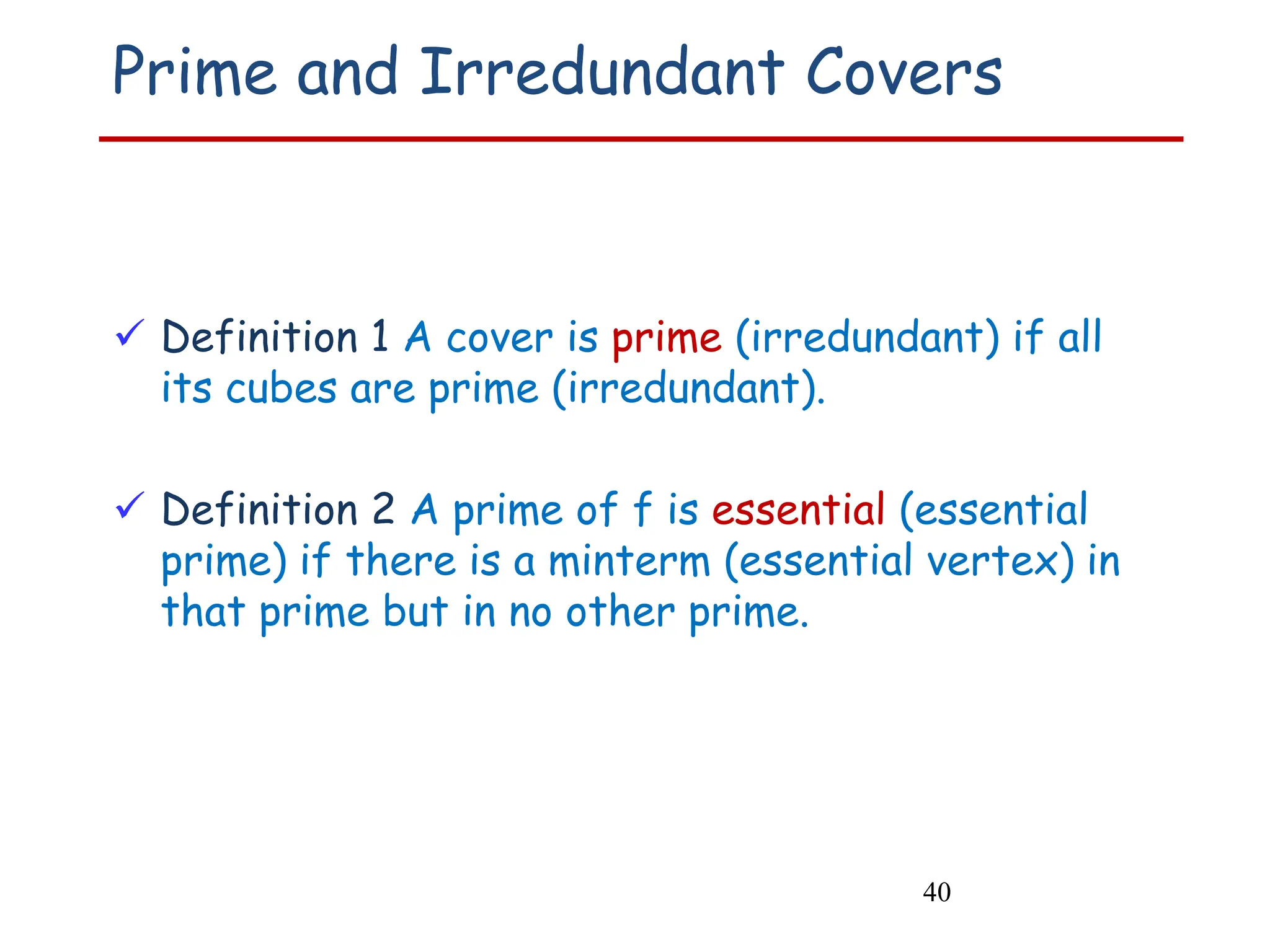 Prime and Irredundant Covers

✓ Definition 1 A cover is prime (irredundant) if all its cubes are prime (irredundant).

✓ Definition 2 A prime of f is essential (essential prime) if there is a minterm (essential vertex) in that prime but in no other prime.

40